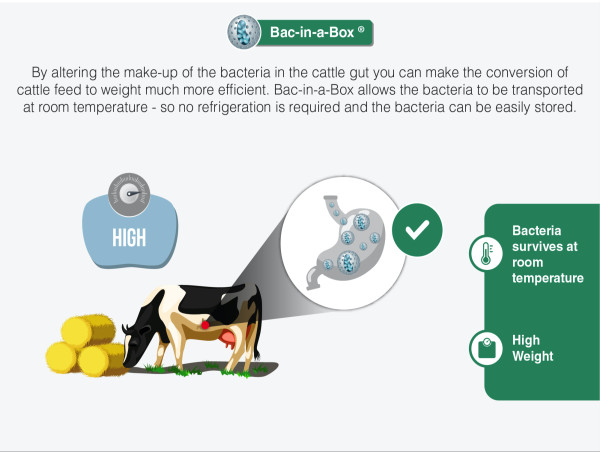 Bac-in-a-Box ®

By altering the make-up of the bacteria in the cattle gut you can make the conversion of cattle feed to weight much more efficient. Bac-in-a-Box allows the bacteria to be transported at room temperature - so no refrigeration is required and the bacteria can be easily stored.

HIGH

Bacteria survives at room temperature

High Weight